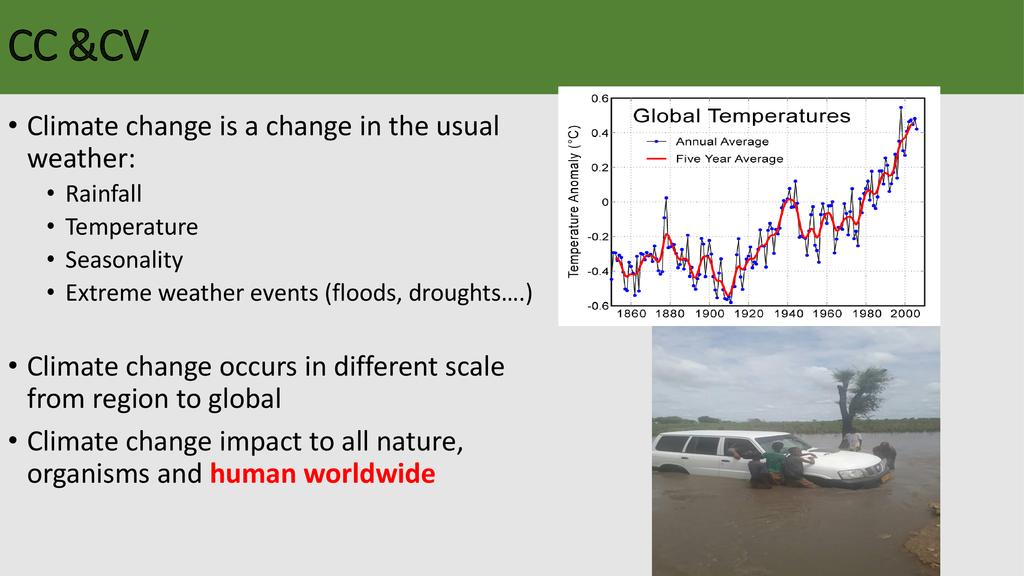 CC &CV

• Climate change is a change in the usual weather:
  • Rainfall
  • Temperature
  • Seasonality
  • Extreme weather events (floods, droughts….)

• Climate change occurs in different scale from region to global
• Climate change impact to all nature, organisms and human worldwide

Global Temperatures
Annual Average
Five Year Average
Temperature Anomaly (°C)
0.6
0.4
0.2
0
-0.2
-0.4
-0.6
1860 1880 1900 1920 1940 1960 1980 2000